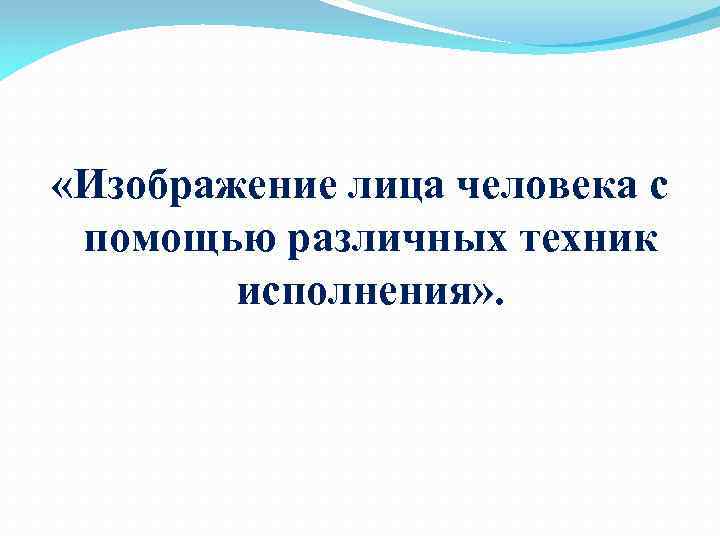 «Изображение лица человека с помощью различных техник исполнения».